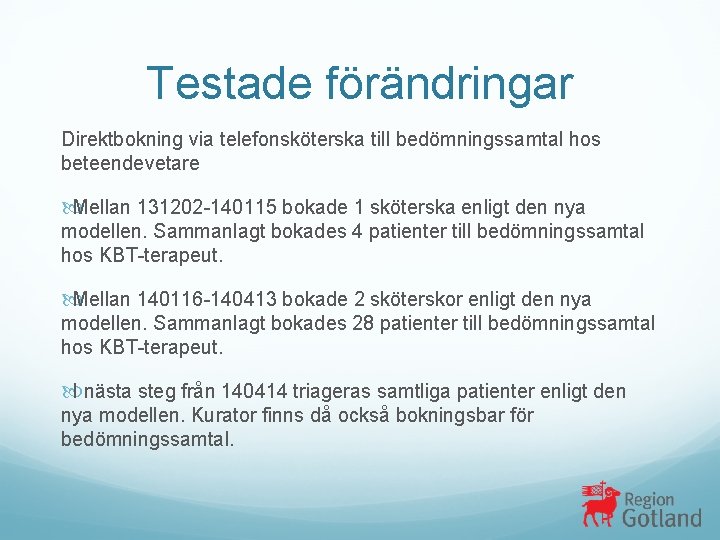 Testade förändringar

Direktbokning via telefonsköterska till bedömningssamtal hos beteendevetare

Mellan 131202-140115 bokade 1 sköterska enligt den nya modellen. Sammanlagt bokades 4 patienter till bedömningssamtal hos KBT-terapeut.

Mellan 140116-140413 bokade 2 sköterskor enligt den nya modellen. Sammanlagt bokades 28 patienter till bedömningssamtal hos KBT-terapeut.

I nästa steg från 140414 triageras samtliga patienter enligt den nya modellen. Kurator finns då också bokningsbar för bedömningssamtal.

Region Gotland